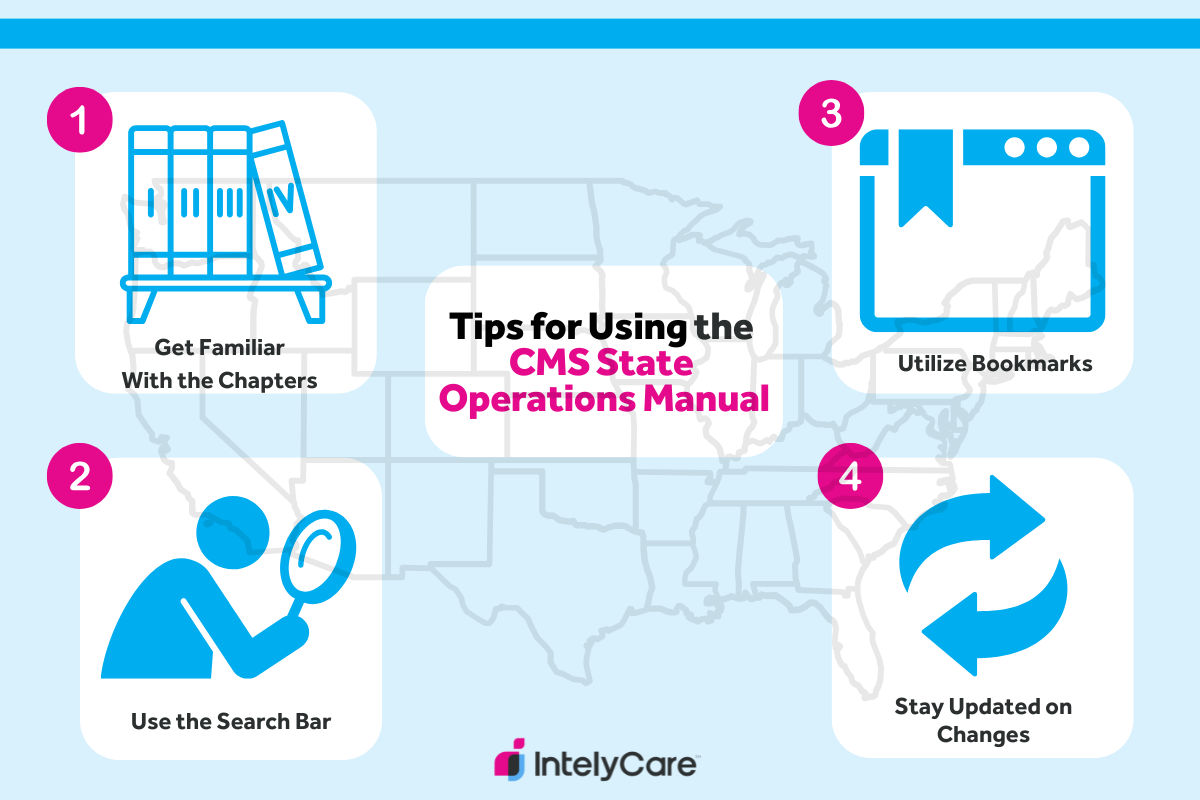 Tips for Using the CMS State Operations Manual

1

I II III IV

Get Familiar With the Chapters

2

Use the Search Bar

3

Utilize Bookmarks

4

Stay Updated on Changes

IntelyCare